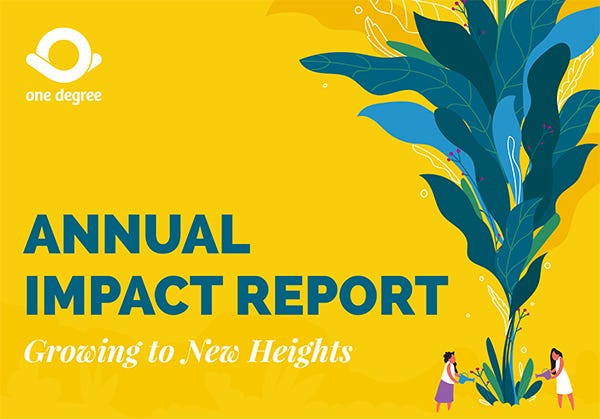 one degree

ANNUAL IMPACT REPORT

Growing to New Heights